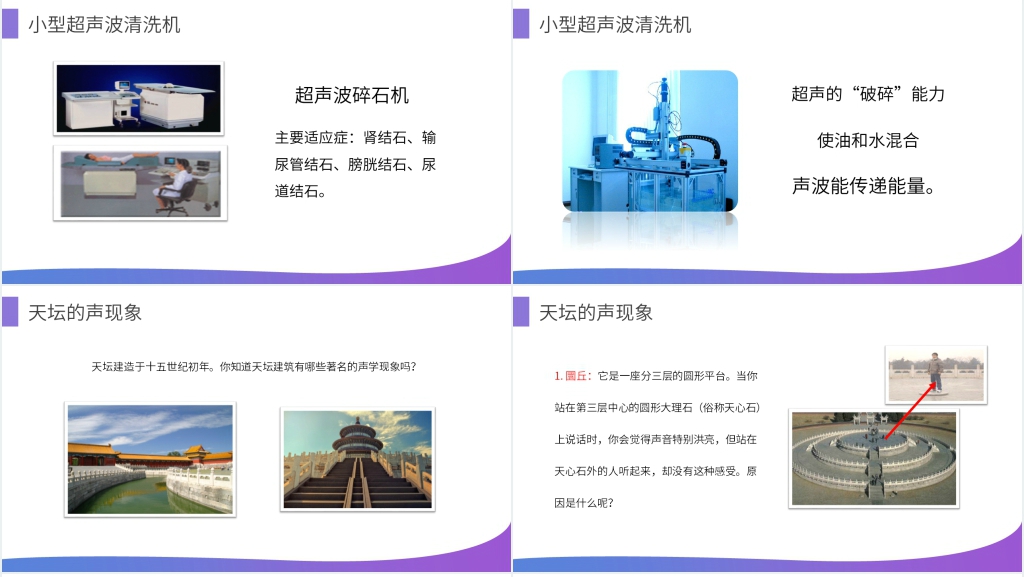 小型超声波清洗机

超声波碎石机

主要适应症：肾结石、输尿管结石、膀胱结石、尿道结石。

小型超声波清洗机

超声的“破碎”能力

使油和水混合

声波能传递能量。

天坛的声现象

天坛建造于十五世纪初年。你知道天坛建筑有哪些著名的声学现象吗？

天坛的声现象

1. 圜丘：它是一座分三层的圆形平台。当你站在第三层中心的圆形大理石（俗称天心石）上说话时，你会觉得声音特别洪亮，但站在天心石外的人听起来，却没有这种感受。原因是什么呢？